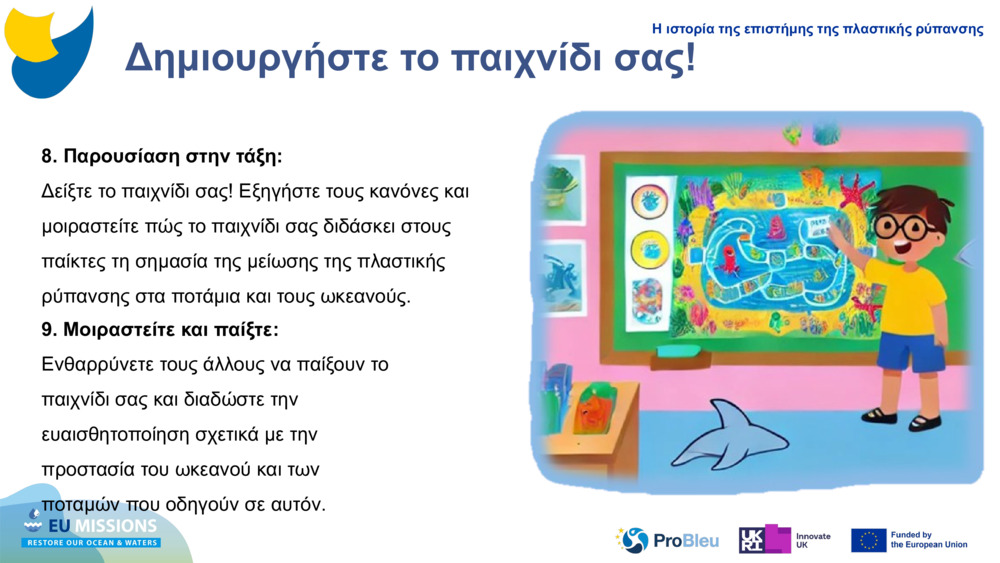 Η ιστορία της επιστήμης της πλαστικής ρύπανσης

Δημιουργήστε το παιχνίδι σας!

8. Παρουσίαση στην τάξη:
Δείξτε το παιχνίδι σας! Εξηγήστε τους κανόνες και μοιραστείτε πώς το παιχνίδι σας διδάσκει στους παίκτες τη σημασία της μείωσης της πλαστικής ρύπανσης στα ποτάμια και τους ωκεανούς.
9. Μοιραστείτε και παίξτε:
Ενθαρρύνετε τους άλλους να παίξουν το παιχνίδι σας και διαδώστε την ευαισθητοποίηση σχετικά με την προστασία του ωκεανού και των ποταμών που οδηγούν σε αυτόν.

EU MISSIONS
RESTORE OUR OCEAN & WATERS

ProBleu

UKRI Innovate UK

Funded by the European Union